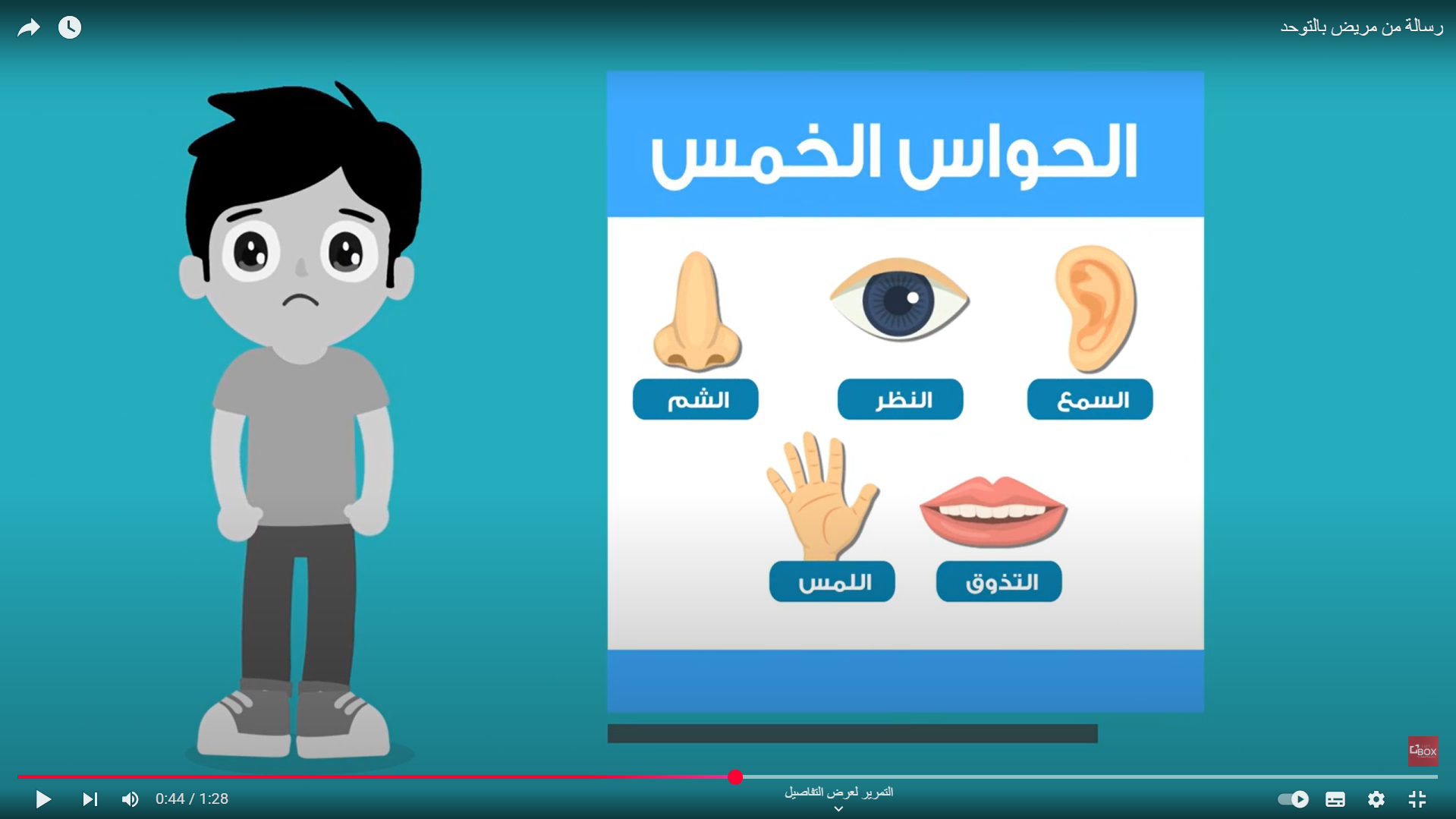 رسالة من مريض بالتوحد

الحواس الخمس

السمع
النظر
الشم
التذوق
اللمس

BOX

0:44 / 1:28

التمرير لعرض التفاصيل